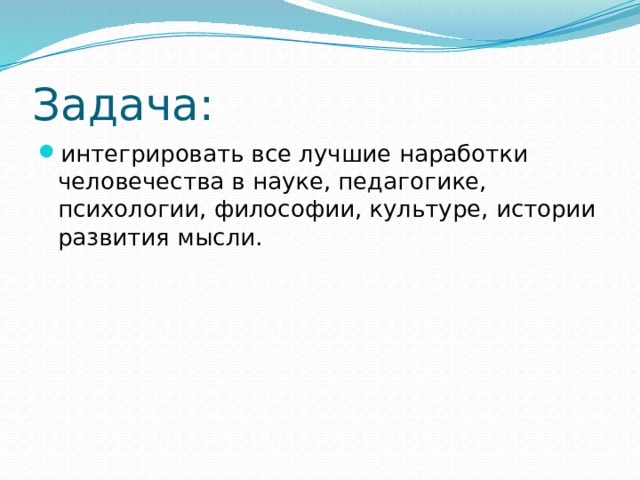 Задача:

интегрировать все лучшие наработки человечества в науке, педагогике, психологии, философии, культуре, истории развития мысли.